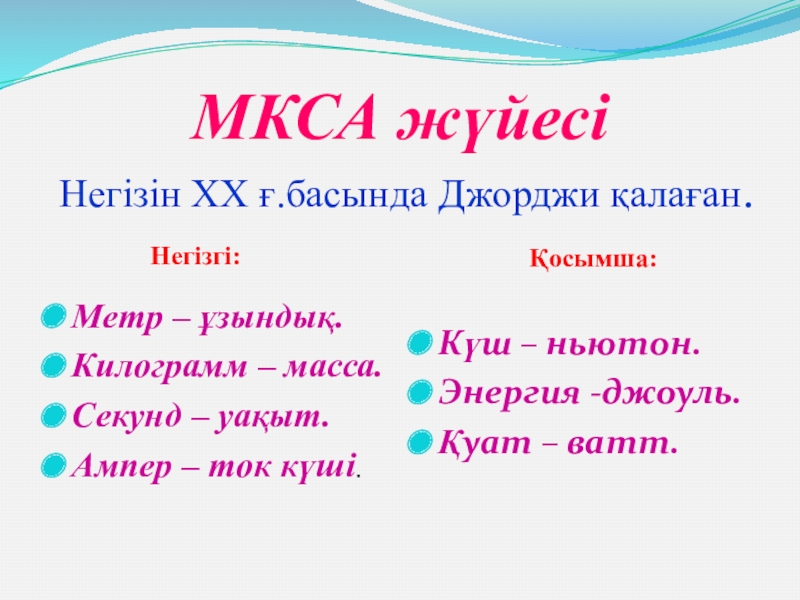 МКСА жүйесі

Негізін XX ғ.басында Джорджи қалаған.

Негізгі:

Метр – ұзындық.
Килограмм – масса.
Секунд – уақыт.
Ампер – ток күші.

Қосымша:

Күш – ньютон.
Энергия -джоуль.
Қуат – ватт.